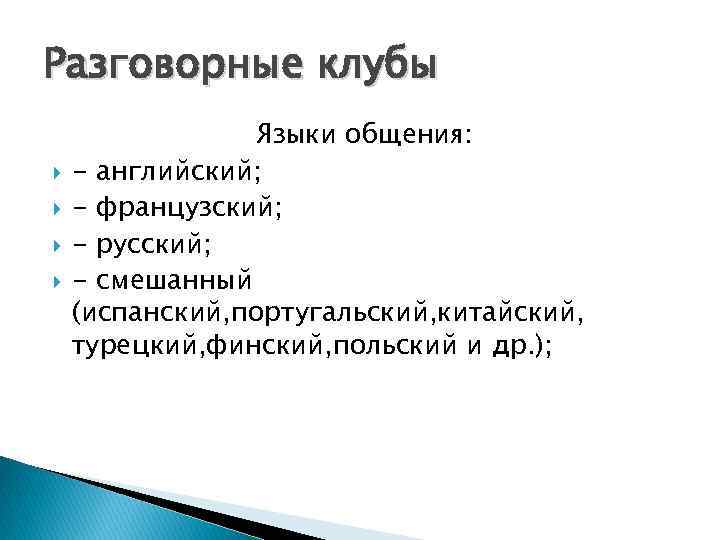 Разговорные клубы

Языки общения:

- английский;
- французский;
- русский;
- смешанный (испанский,португальский,китайский, турецкий,финский,польский и др.);